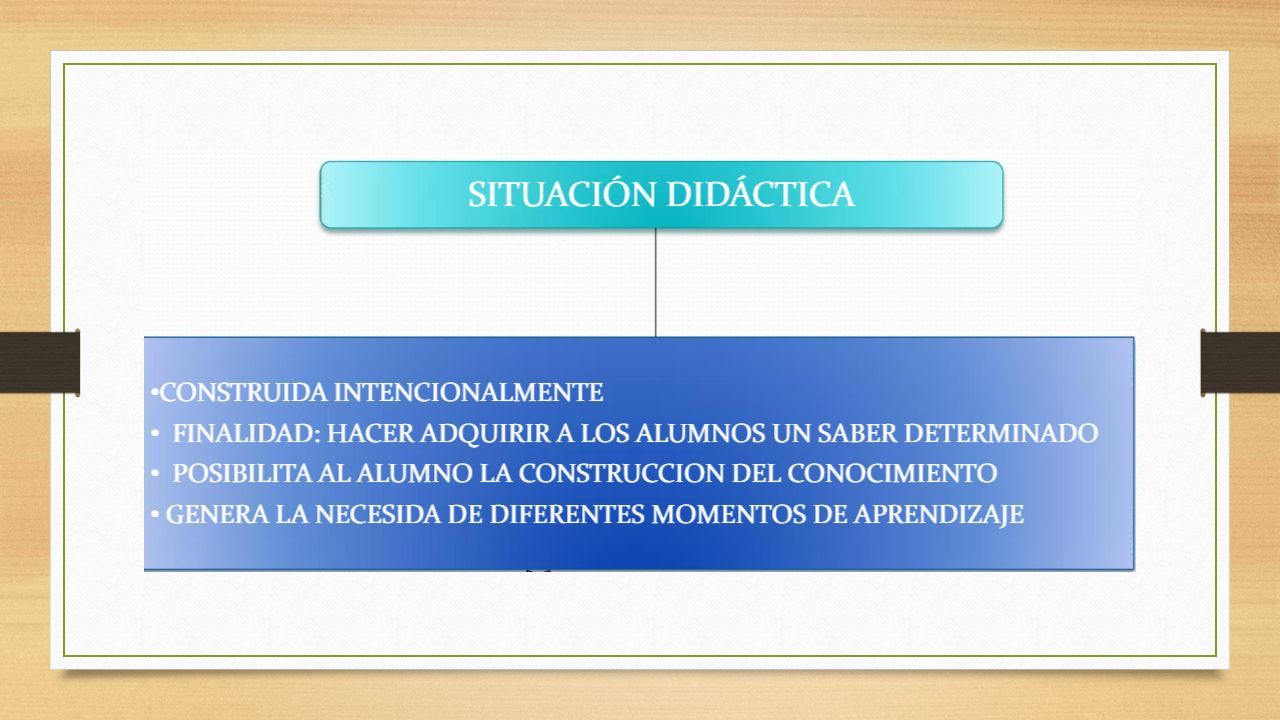 SITUACIÓN DIDÁCTICA

•CONSTRUIDA INTENCIONALMENTE
• FINALIDAD: HACER ADQUIRIR A LOS ALUMNOS UN SABER DETERMINADO
• POSIBILITA AL ALUMNO LA CONSTRUCCION DEL CONOCIMIENTO
• GENERA LA NECESIDA DE DIFERENTES MOMENTOS DE APRENDIZAJE